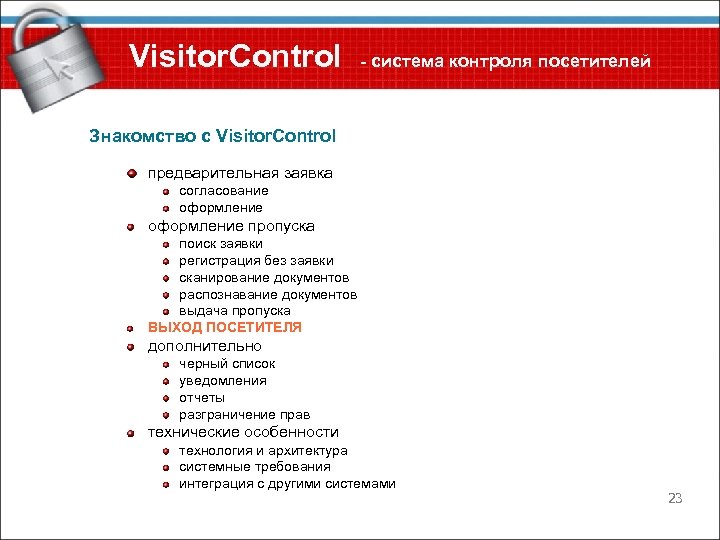 VisitorControl - система контроля посетителей

Знакомство с VisitorControl

- предварительная заявка
  - согласование
  - оформление
- оформление пропуска
  - поиск заявки
  - регистрация без заявки
  - сканирование документов
  - распознавание документов
  - выдача пропуска
- ВЫХОД ПОСЕТИТЕЛЯ
- дополнительно
  - черный список
  - уведомления
  - отчеты
  - разграничение прав
- технические особенности
  - технология и архитектура
  - системные требования
  - интеграция с другими системами

23